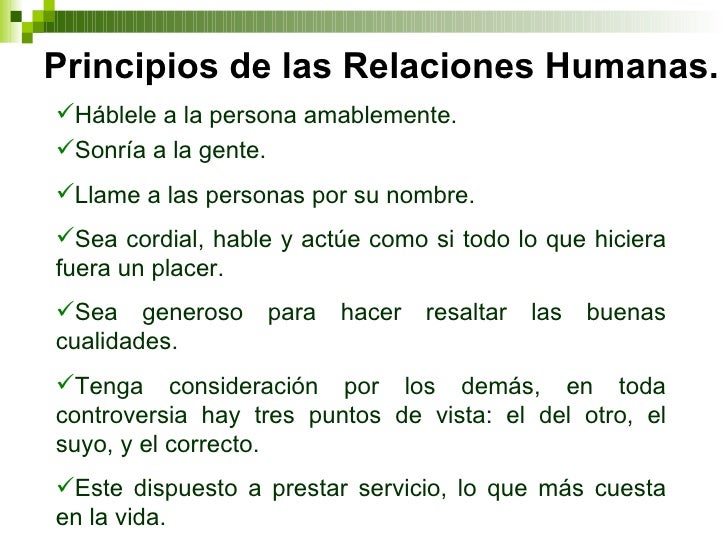 Principios de las Relaciones Humanas.

✓Háblele a la persona amablemente.

✓Sonría a la gente.

✓Llame a las personas por su nombre.

✓Sea cordial, hable y actúe como si todo lo que hiciera fuera un placer.

✓Sea generoso para hacer resaltar las buenas cualidades.

✓Tenga consideración por los demás, en toda controversia hay tres puntos de vista: el del otro, el suyo, y el correcto.

✓Este dispuesto a prestar servicio, lo que más cuesta en la vida.